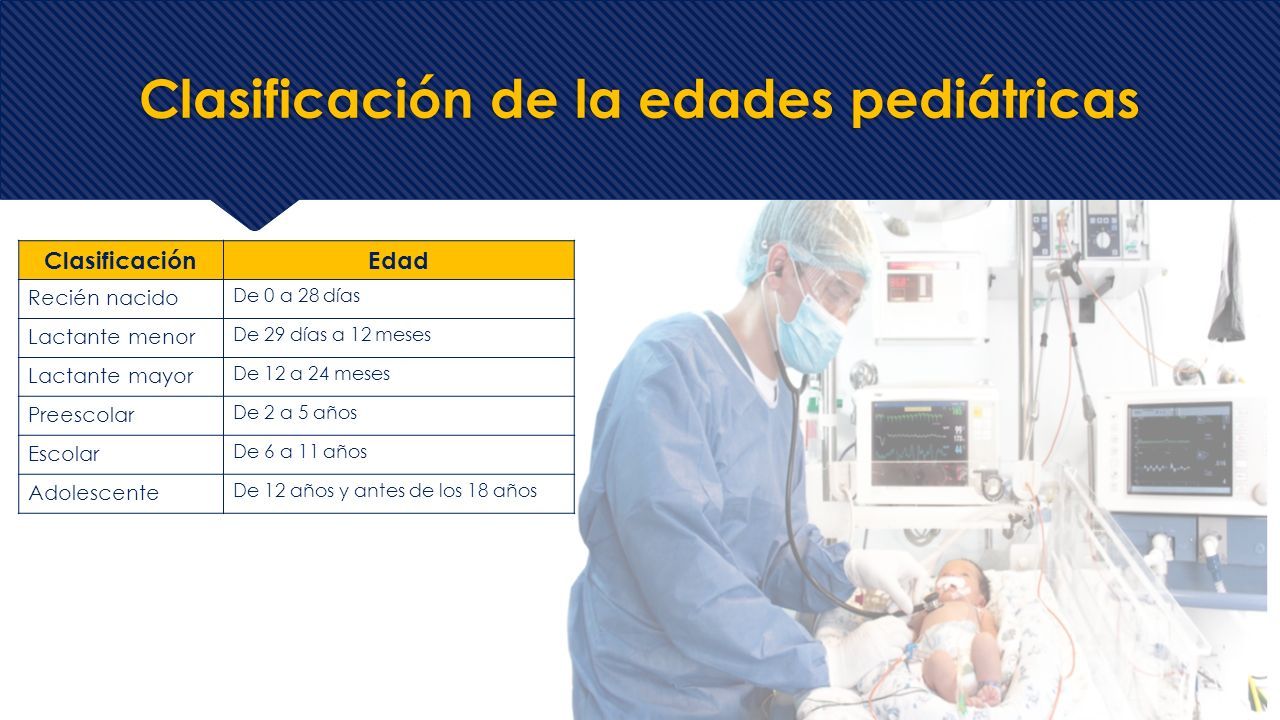 Clasificación de la edades pediátricas

| Clasificación | Edad |
|---|---|
| Recién nacido | De 0 a 28 días |
| Lactante menor | De 29 días a 12 meses |
| Lactante mayor | De 12 a 24 meses |
| Preescolar | De 2 a 5 años |
| Escolar | De 6 a 11 años |
| Adolescente | De 12 años y antes de los 18 años |